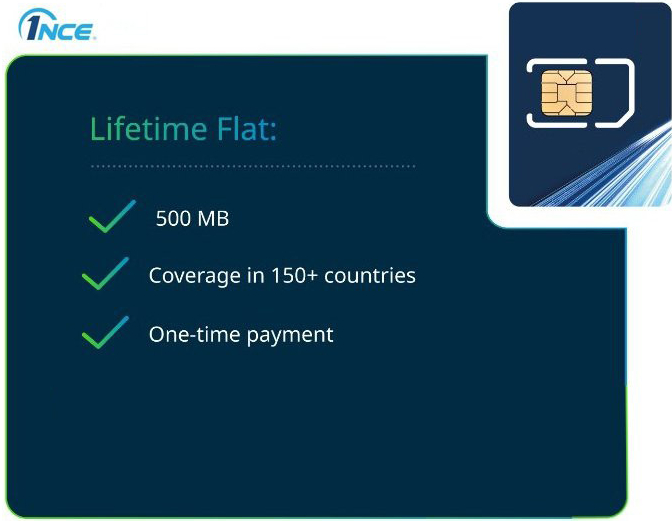 1NCE

Lifetime Flat:

500 MB

Coverage in 150+ countries

One-time payment